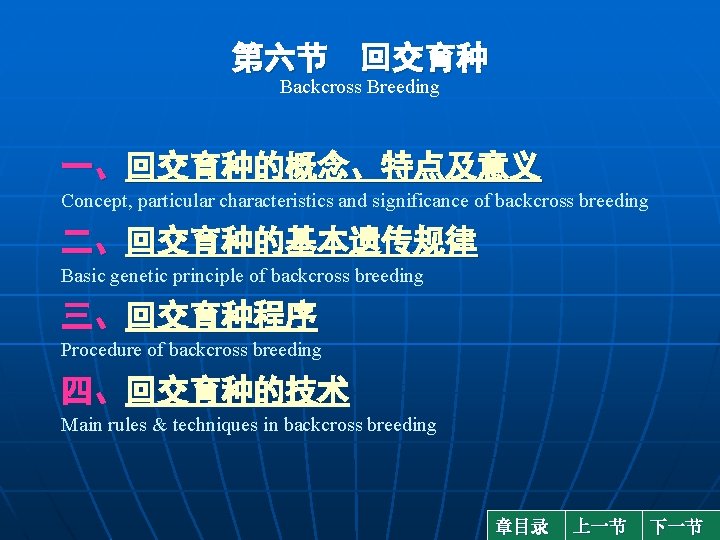 第六节　回交育种
Backcross Breeding

一、回交育种的概念、特点及意义
Concept, particular characteristics and significance of backcross breeding

二、回交育种的基本遗传规律
Basic genetic principle of backcross breeding

三、回交育种程序
Procedure of backcross breeding

四、回交育种的技术
Main rules & techniques in backcross breeding

章目录　上一节　下一节